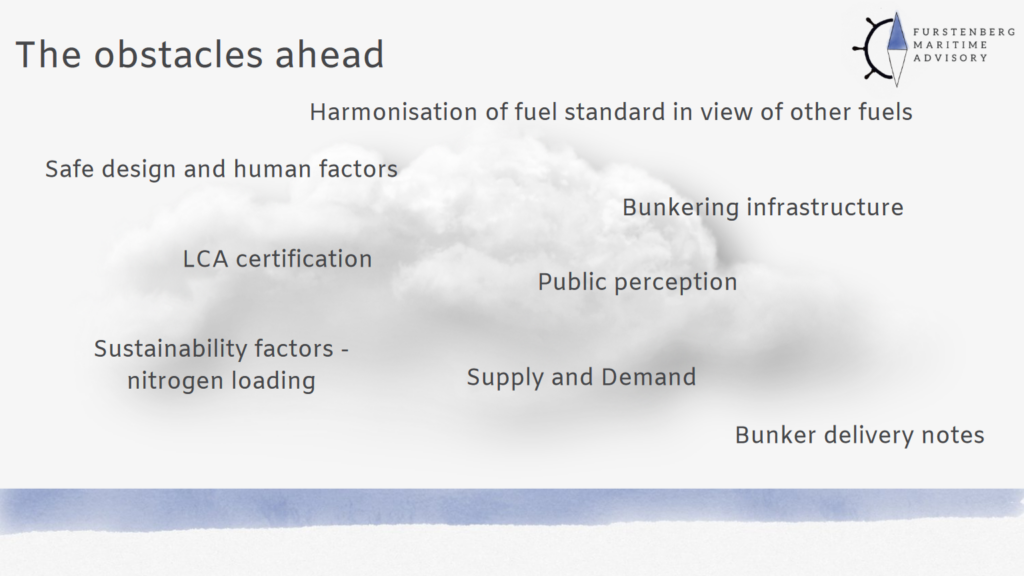 The obstacles ahead

FURSTENBERG
MARITIME
ADVISORY

Harmonisation of fuel standard in view of other fuels

Safe design and human factors

Bunkering infrastructure

LCA certification

Public perception

Sustainability factors - nitrogen loading

Supply and Demand

Bunker delivery notes